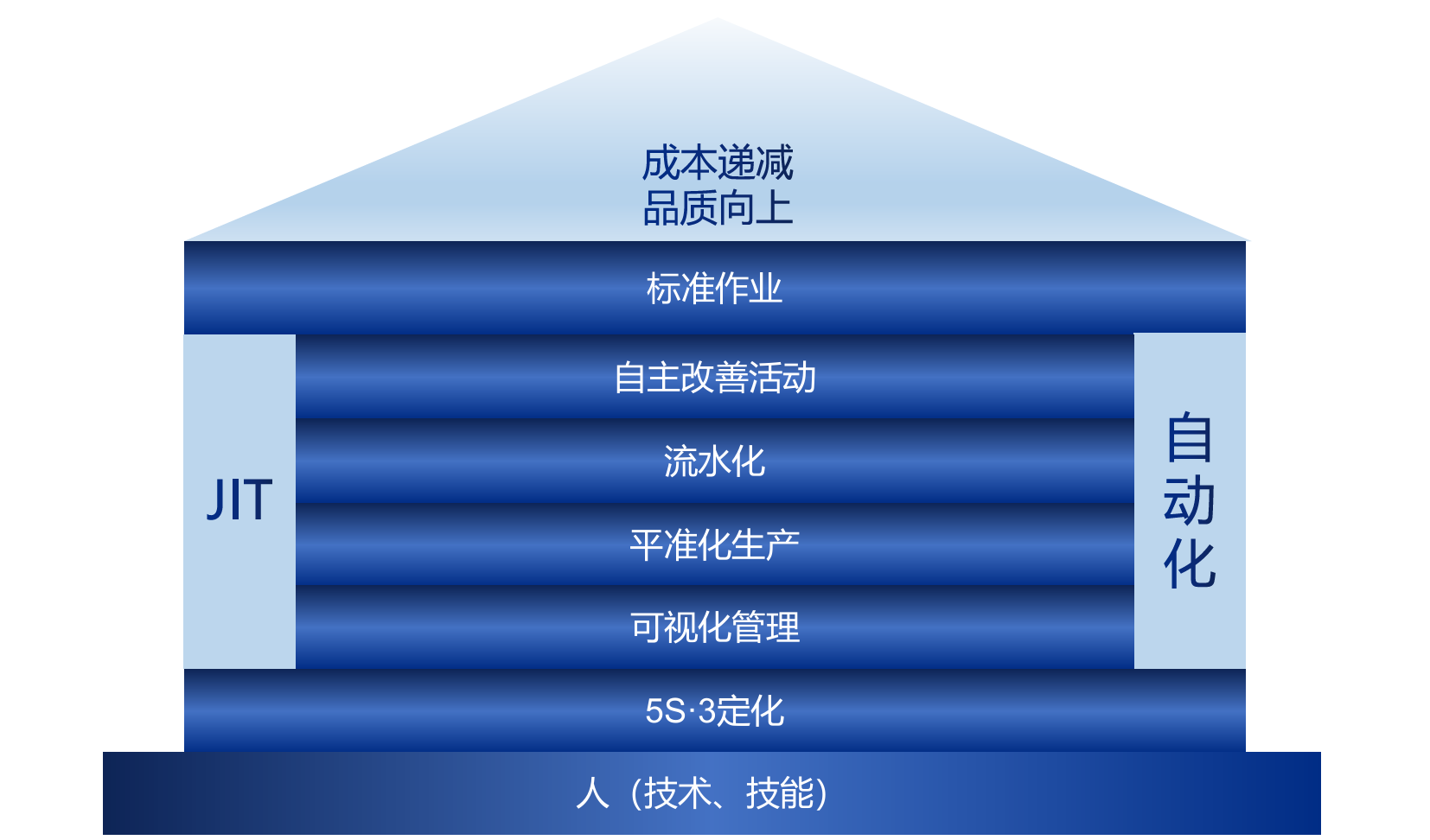 成本递减
品质向上

标准作业

JIT

自主改善活动

流水化

平准化生产

可视化管理

自动化

5S·3定化

人（技术、技能）